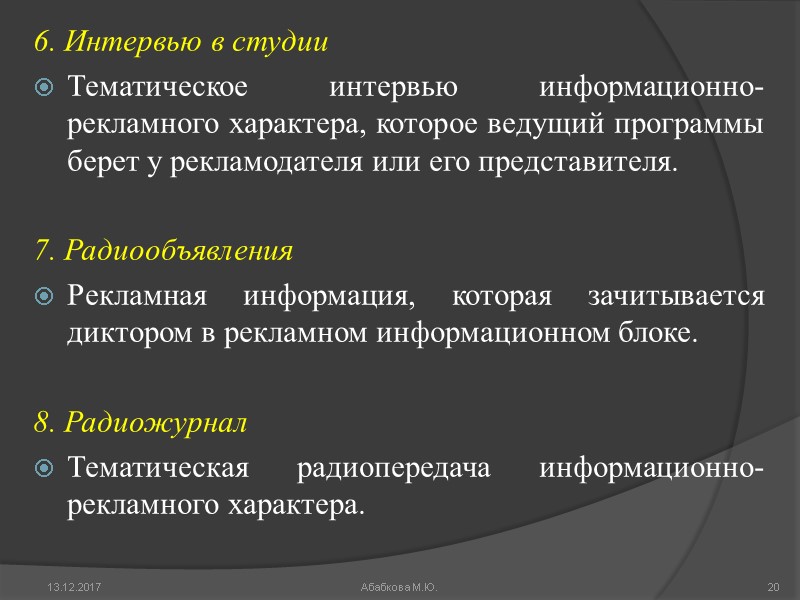 6. Интервью в студии

Тематическое интервью информационно-рекламного характера, которое ведущий программы берет у рекламодателя или его представителя.

7. Радиообъявления

Рекламная информация, которая зачитывается диктором в рекламном информационном блоке.

8. Радиожурнал

Тематическая радиопередача информационно-рекламного характера.

13.12.2017 Абабкова М.Ю. 20